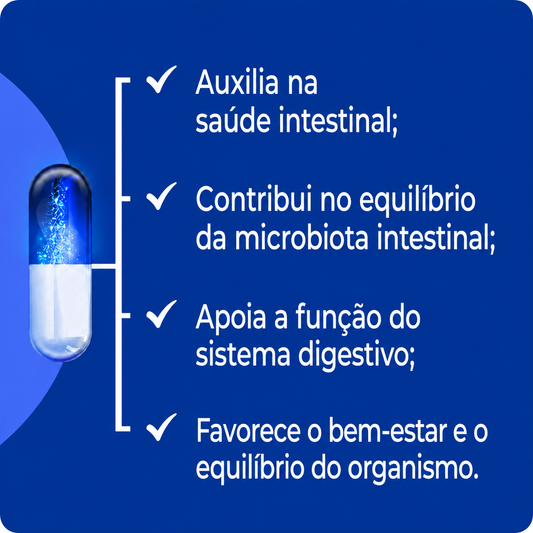 ✓ Auxilia na saúde intestinal;

✓ Contribui no equilíbrio da microbiota intestinal;

✓ Apoia a função do sistema digestivo;

✓ Favorece o bem-estar e o equilíbrio do organismo.